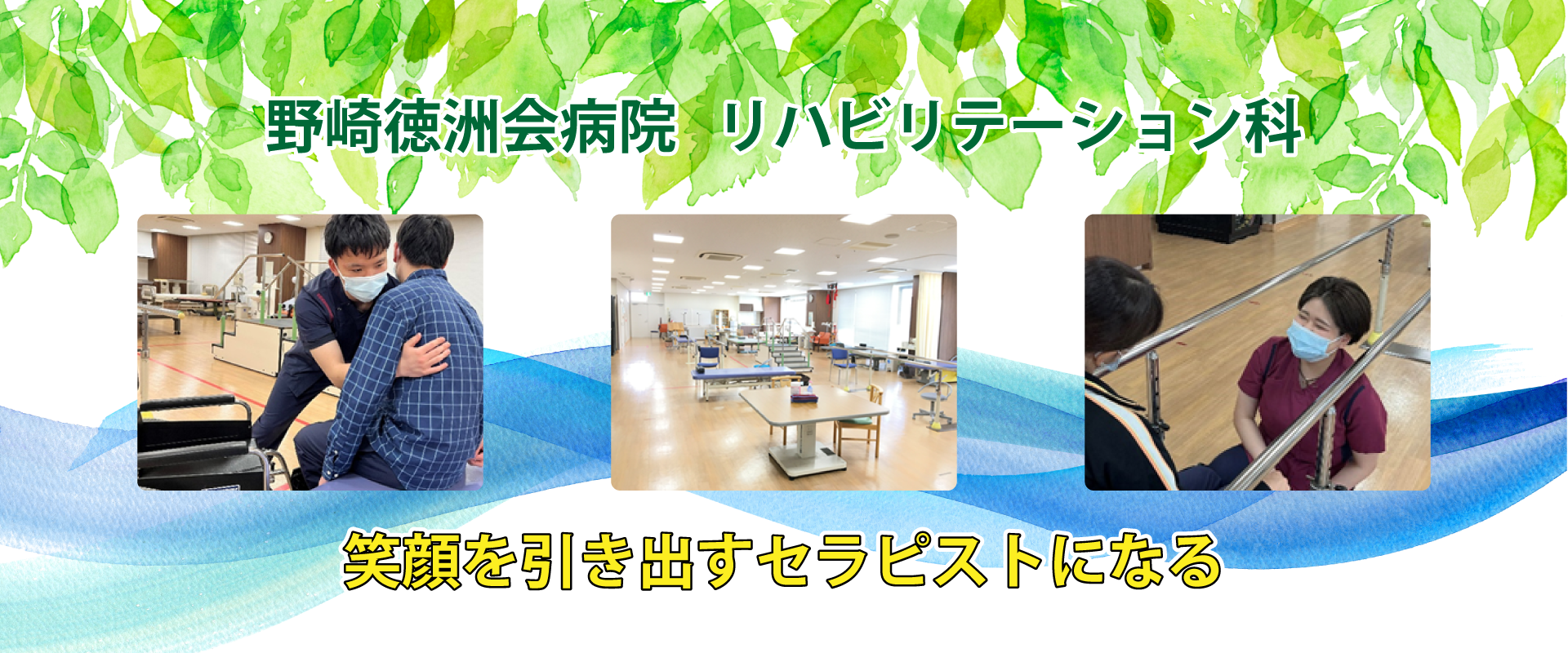 野崎徳洲会病院　リハビリテーション科

笑顔を引き出すセラピストになる